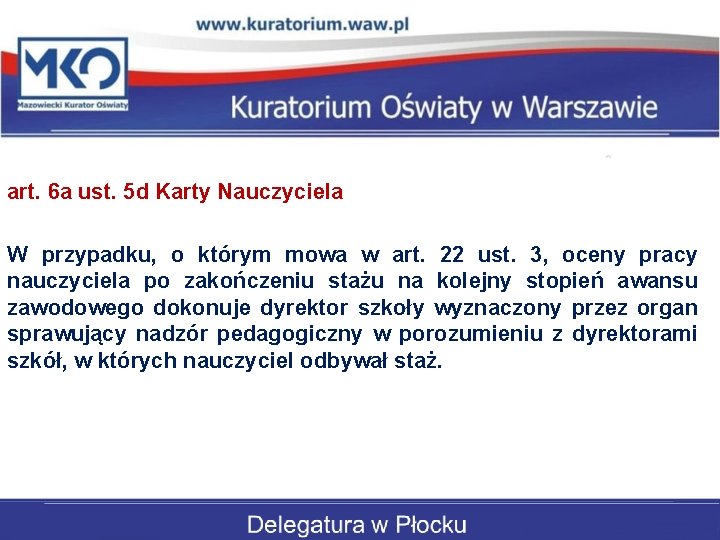 www.kuratorium.waw.pl

MKO
Mazowiecki Kurator Oświaty

Kuratorium Oświaty w Warszawie

art. 6a ust. 5d Karty Nauczyciela

W przypadku, o którym mowa w art. 22 ust. 3, oceny pracy nauczyciela po zakończeniu stażu na kolejny stopień awansu zawodowego dokonuje dyrektor szkoły wyznaczony przez organ sprawujący nadzór pedagogiczny w porozumieniu z dyrektorami szkół, w których nauczyciel odbywał staż.

Delegatura w Płocku